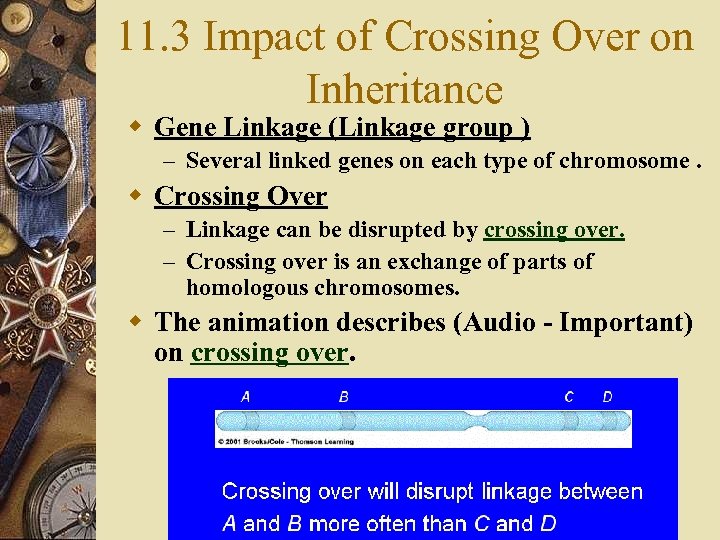 11.3 Impact of Crossing Over on Inheritance

Gene Linkage (Linkage group )
– Several linked genes on each type of chromosome .

Crossing Over
– Linkage can be disrupted by crossing over.
– Crossing over is an exchange of parts of homologous chromosomes.

The animation describes (Audio - Important) on crossing over.

A B C D

© 2001 Brooks/Cole - Thomson Learning

Crossing over will disrupt linkage between A and B more often than C and D